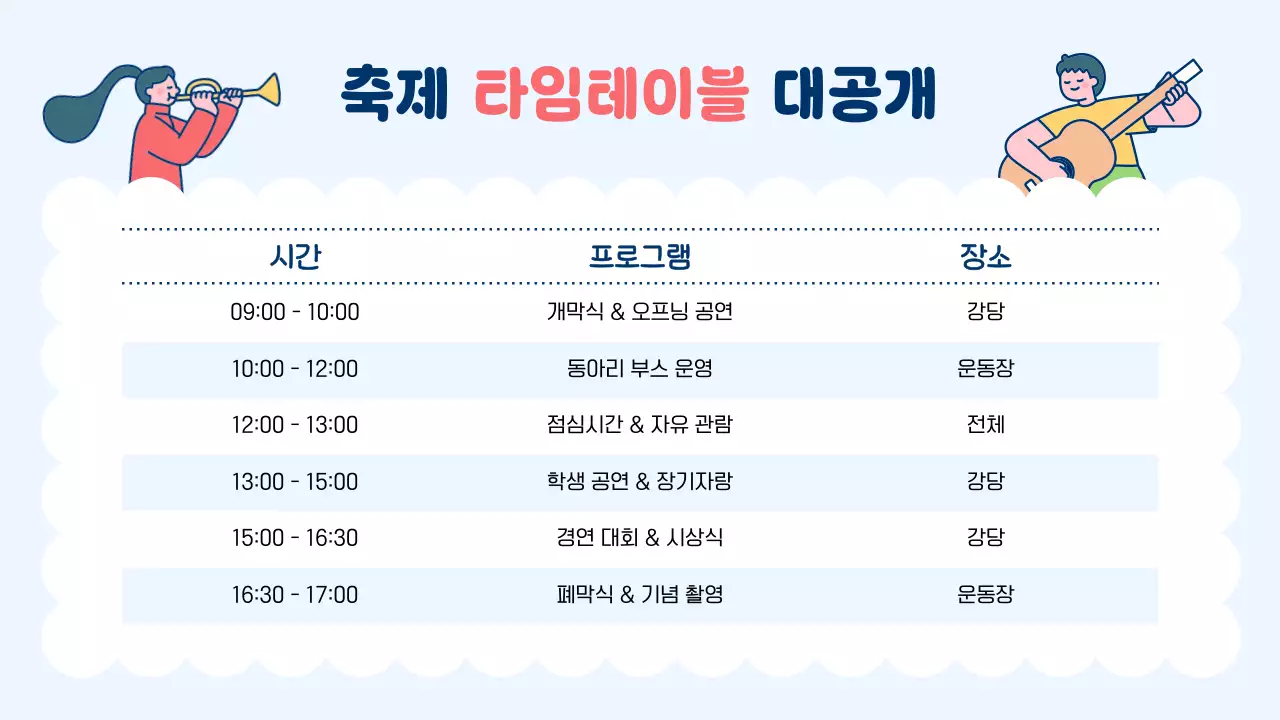 축제 타임테이블 대공개

| 시간 | 프로그램 | 장소 |
|---|---|---|
| 09:00 - 10:00 | 개막식 & 오프닝 공연 | 강당 |
| 10:00 - 12:00 | 동아리 부스 운영 | 운동장 |
| 12:00 - 13:00 | 점심시간 & 자유 관람 | 전체 |
| 13:00 - 15:00 | 학생 공연 & 장기자랑 | 강당 |
| 15:00 - 16:30 | 경연 대회 & 시상식 | 강당 |
| 16:30 - 17:00 | 폐막식 & 기념 촬영 | 운동장 |